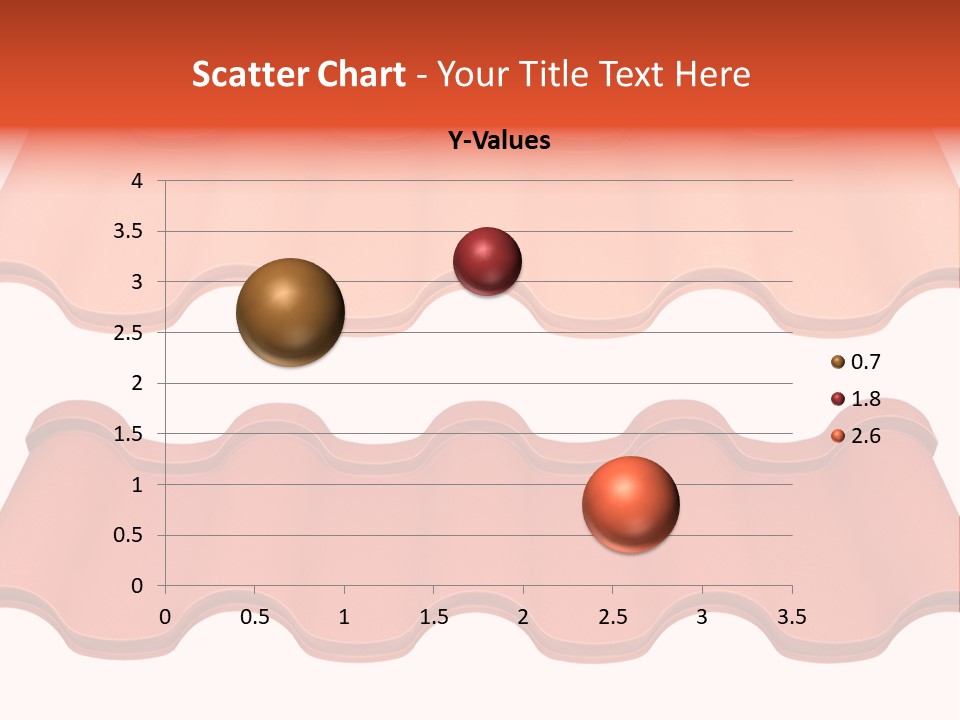 Scatter Chart - Your Title Text Here

Y-Values

4
3.5
3
2.5
2
1.5
1
0.5
0

0 0.5 1 1.5 2 2.5 3 3.5

0.7
1.8
2.6